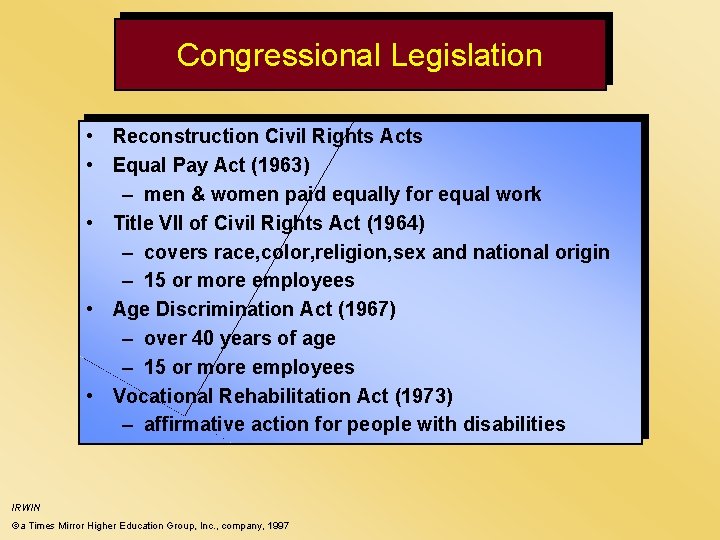 Congressional Legislation

• Reconstruction Civil Rights Acts
• Equal Pay Act (1963)
 – men & women paid equally for equal work
• Title VII of Civil Rights Act (1964)
 – covers race,color,religion,sex and national origin
 – 15 or more employees
• Age Discrimination Act (1967)
 – over 40 years of age
 – 15 or more employees
• Vocational Rehabilitation Act (1973)
 – affirmative action for people with disabilities

IRWIN
©a Times Mirror Higher Education Group, Inc., company, 1997